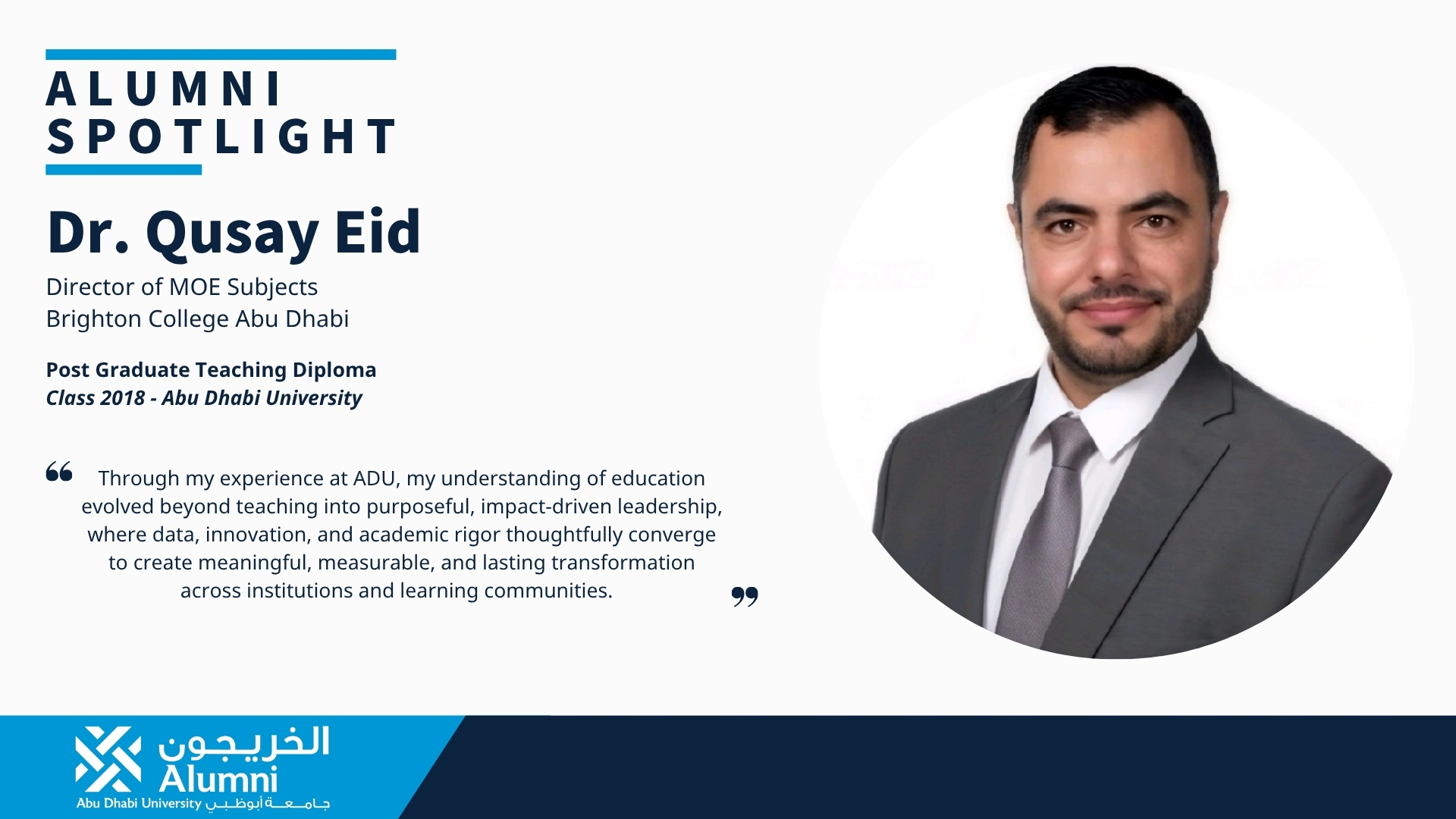 ALUMNI SPOTLIGHT

Dr. Qusay Eid

Director of MOE Subjects
Brighton College Abu Dhabi

Post Graduate Teaching Diploma
Class 2018 - Abu Dhabi University

“ Through my experience at ADU, my understanding of education evolved beyond teaching into purposeful, impact-driven leadership, where data, innovation, and academic rigor thoughtfully converge to create meaningful, measurable, and lasting transformation across institutions and learning communities. ”

الخريجون
Alumni
Abu Dhabi University جامعة أبوظبي